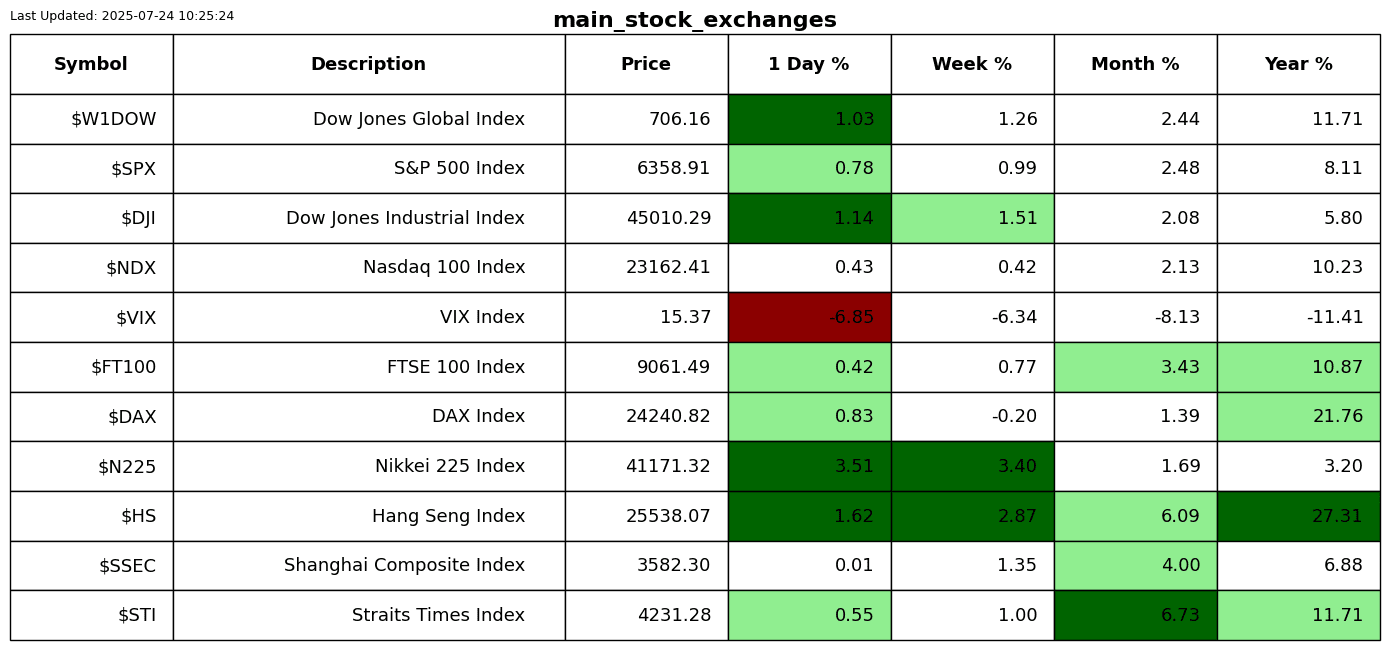 Last Updated: 2025-07-24 10:25:24

main_stock_exchanges

| Symbol | Description | Price | 1 Day % | Week % | Month % | Year % |
|---|---|---|---|---|---|---|
| \$W1DOW | Dow Jones Global Index | 706.16 | 1.03 | 1.26 | 2.44 | 11.71 |
| \$SPX | S&P 500 Index | 6358.91 | 0.78 | 0.99 | 2.48 | 8.11 |
| \$DJI | Dow Jones Industrial Index | 45010.29 | 1.14 | 1.51 | 2.08 | 5.80 |
| \$NDX | Nasdaq 100 Index | 23162.41 | 0.43 | 0.42 | 2.13 | 10.23 |
| \$VIX | VIX Index | 15.37 | -6.85 | -6.34 | -8.13 | -11.41 |
| \$FT100 | FTSE 100 Index | 9061.49 | 0.42 | 0.77 | 3.43 | 10.87 |
| \$DAX | DAX Index | 24240.82 | 0.83 | -0.20 | 1.39 | 21.76 |
| \$N225 | Nikkei 225 Index | 41171.32 | 3.51 | 3.40 | 1.69 | 3.20 |
| \$HS | Hang Seng Index | 25538.07 | 1.62 | 2.87 | 6.09 | 27.31 |
| \$SSEC | Shanghai Composite Index | 3582.30 | 0.01 | 1.35 | 4.00 | 6.88 |
| \$STI | Straits Times Index | 4231.28 | 0.55 | 1.00 | 6.73 | 11.71 |